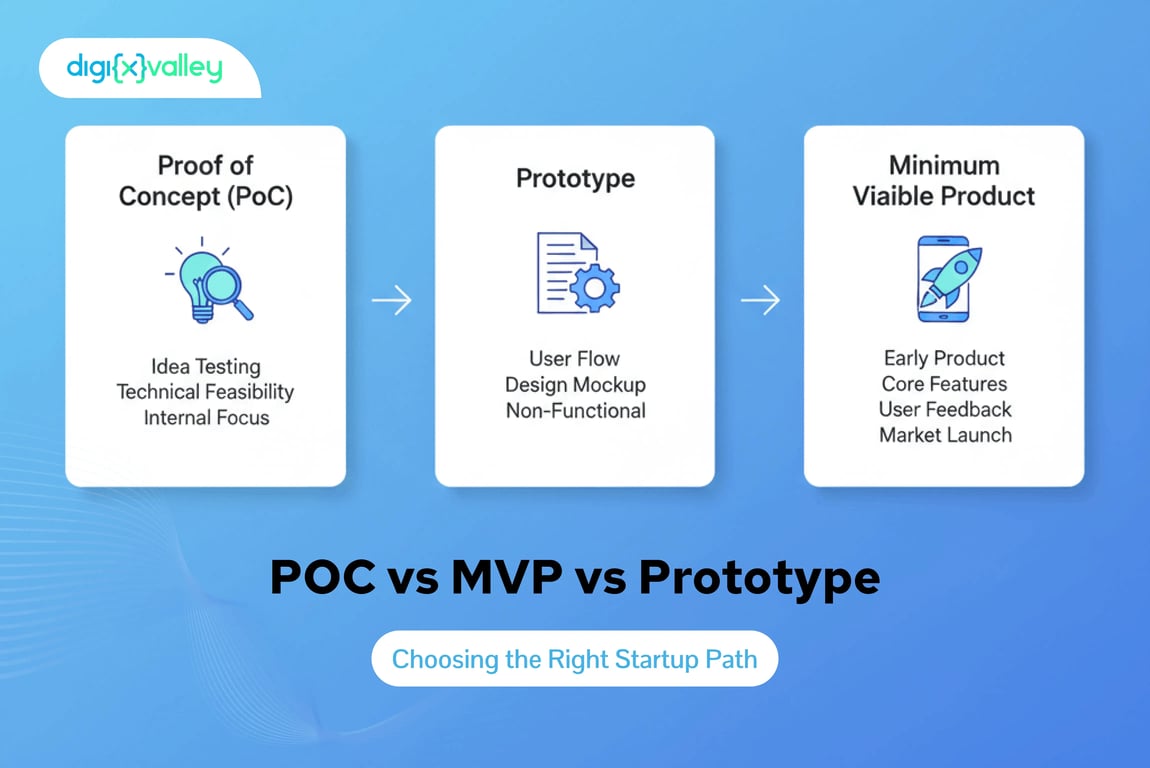 digi{x}valley

Proof of Concept (PoC)

Idea Testing
Technical Feasibility
Internal Focus

Prototype

User Flow
Design Mockup
Non-Functional

Minimum Viable Product

Early Product
Core Features
User Feedback
Market Launch

POC vs MVP vs Prototype

Choosing the Right Startup Path